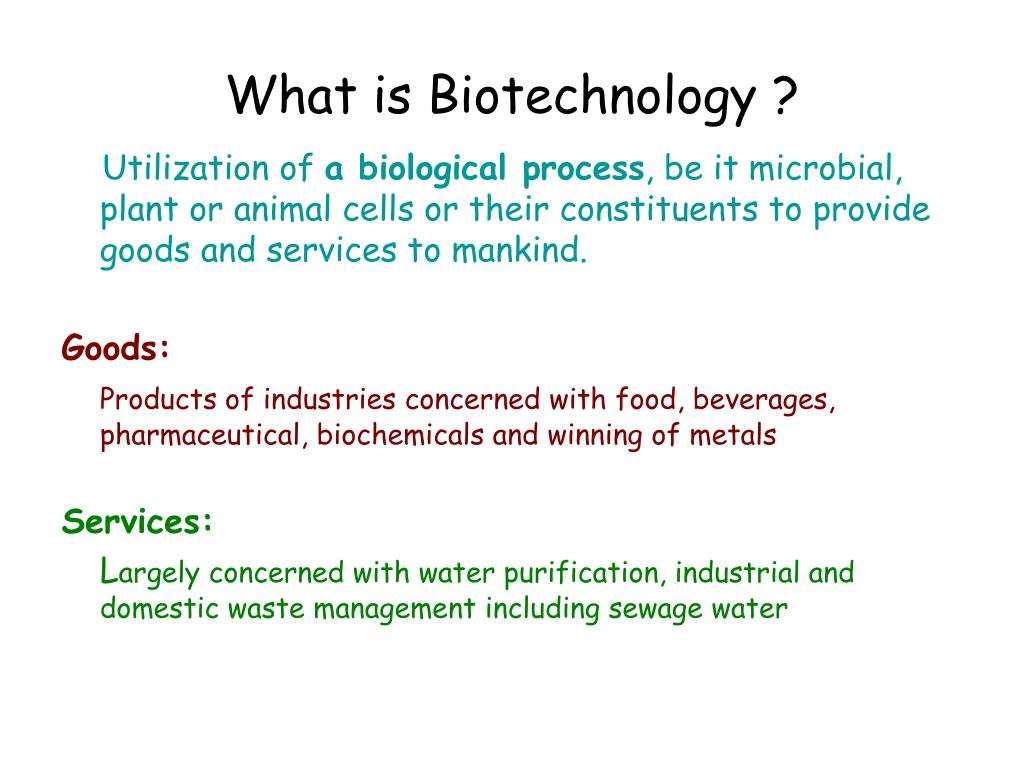 What is Biotechnology ?

Utilization of a biological process, be it microbial, plant or animal cells or their constituents to provide goods and services to mankind.

Goods:

Products of industries concerned with food, beverages, pharmaceutical, biochemicals and winning of metals

Services:

Largely concerned with water purification, industrial and domestic waste management including sewage water